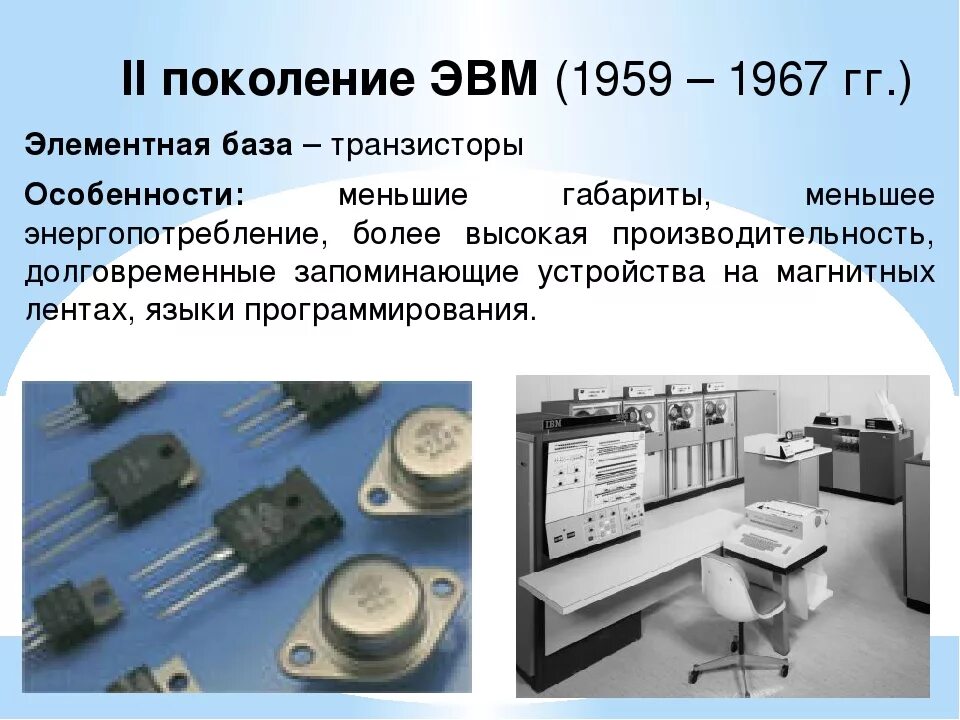 II поколение ЭВМ (1959 – 1967 гг.)

Элементная база – транзисторы

Особенности: меньшие габариты, меньшее энергопотребление, более высокая производительность, долговременные запоминающие устройства на магнитных лентах, языки программирования.

IBM